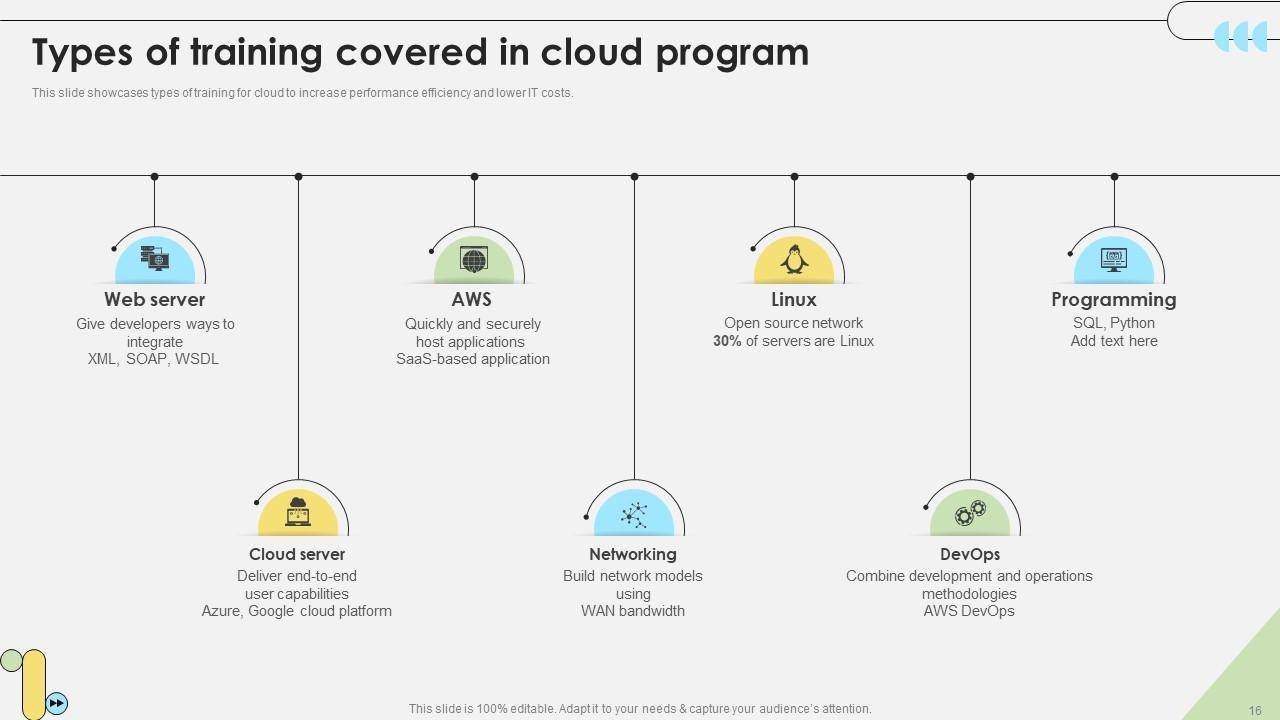 Types of training covered in cloud program

This slide showcases types of training for cloud to increase performance efficiency and lower IT costs.

Web server
Give developers ways to integrate
XML, SOAP, WSDL

AWS
Quickly and securely host applications
SaaS-based application

Linux
Open source network
30% of servers are Linux

Programming
SQL, Python
Add text here

Cloud server
Deliver end-to-end user capabilities
Azure, Google cloud platform

Networking
Build network models using
WAN bandwidth

DevOps
Combine development and operations methodologies
AWS DevOps

This slide is 100% editable. Adapt it to your needs & capture your audience's attention.

16